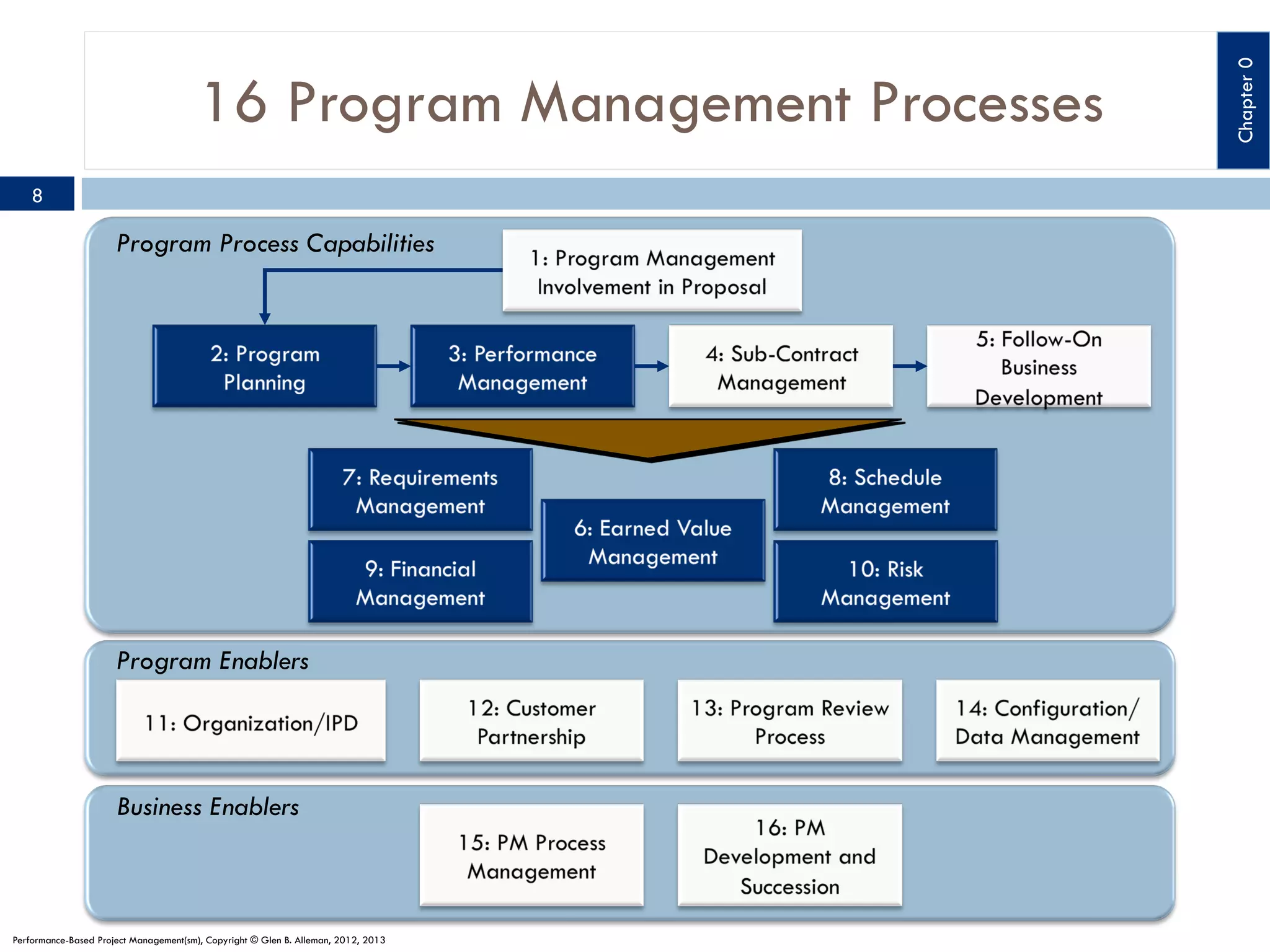 16 Program Management Processes

Chapter 0

8

Program Process Capabilities

1: Program Management Involvement in Proposal

2: Program Planning

3: Performance Management

4: Sub-Contract Management

5: Follow-On Business Development

7: Requirements Management

8: Schedule Management

6: Earned Value Management

9: Financial Management

10: Risk Management

Program Enablers

11: Organization/IPD

12: Customer Partnership

13: Program Review Process

14: Configuration/ Data Management

Business Enablers

15: PM Process Management

16: PM Development and Succession

Performance-Based Project Management(sm), Copyright © Glen B. Alleman, 2012, 2013